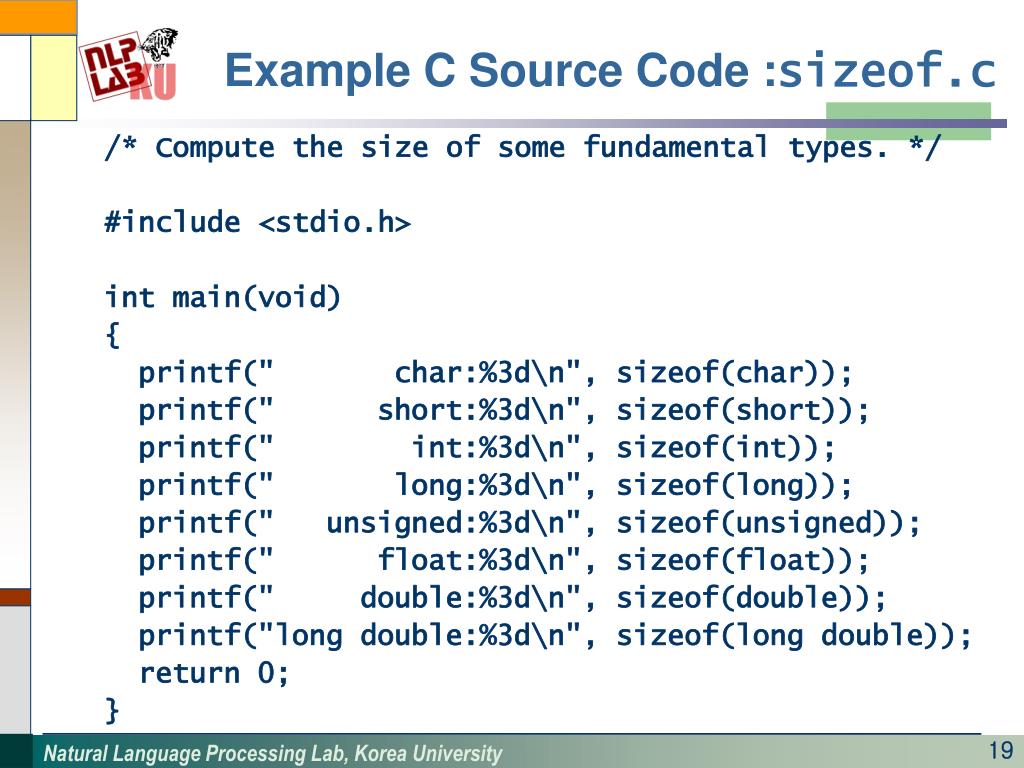 NLP LAB KU

Example C Source Code :sizeof.c

/* Compute the size of some fundamental types. */

#include <stdio.h>

int main(void)
{
printf("       char:%3d\n", sizeof(char));
printf("      short:%3d\n", sizeof(short));
printf("        int:%3d\n", sizeof(int));
printf("       long:%3d\n", sizeof(long));
printf("   unsigned:%3d\n", sizeof(unsigned));
printf("      float:%3d\n", sizeof(float));
printf("     double:%3d\n", sizeof(double));
printf("long double:%3d\n", sizeof(long double));
return 0;
}

Natural Language Processing Lab, Korea University

19